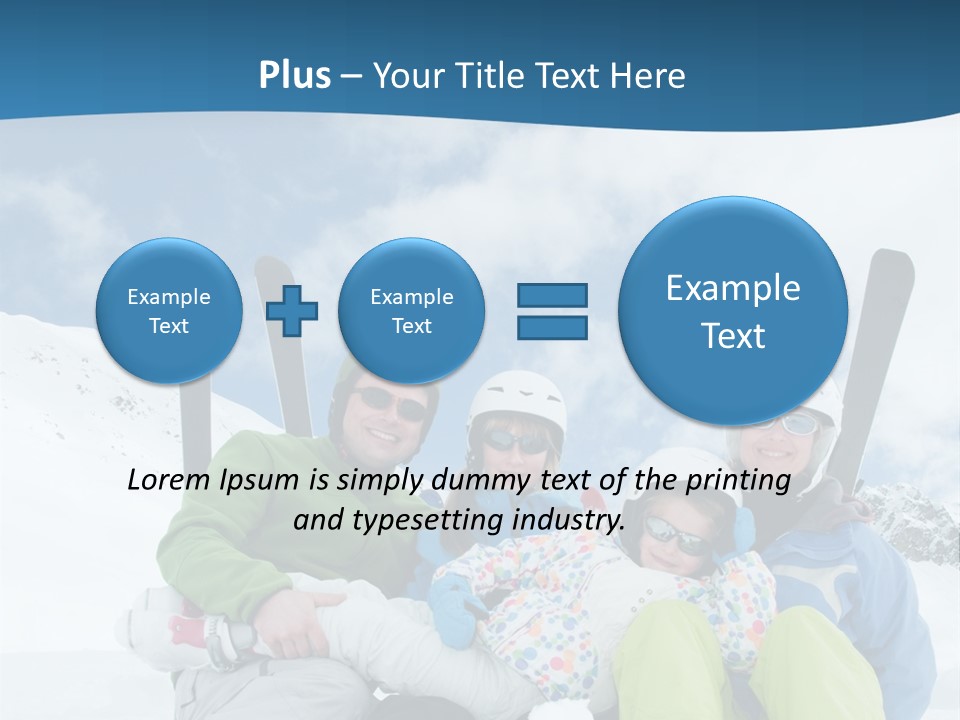 Plus – Your Title Text Here

Example Text

Example Text

Example Text

Lorem Ipsum is simply dummy text of the printing and typesetting industry.